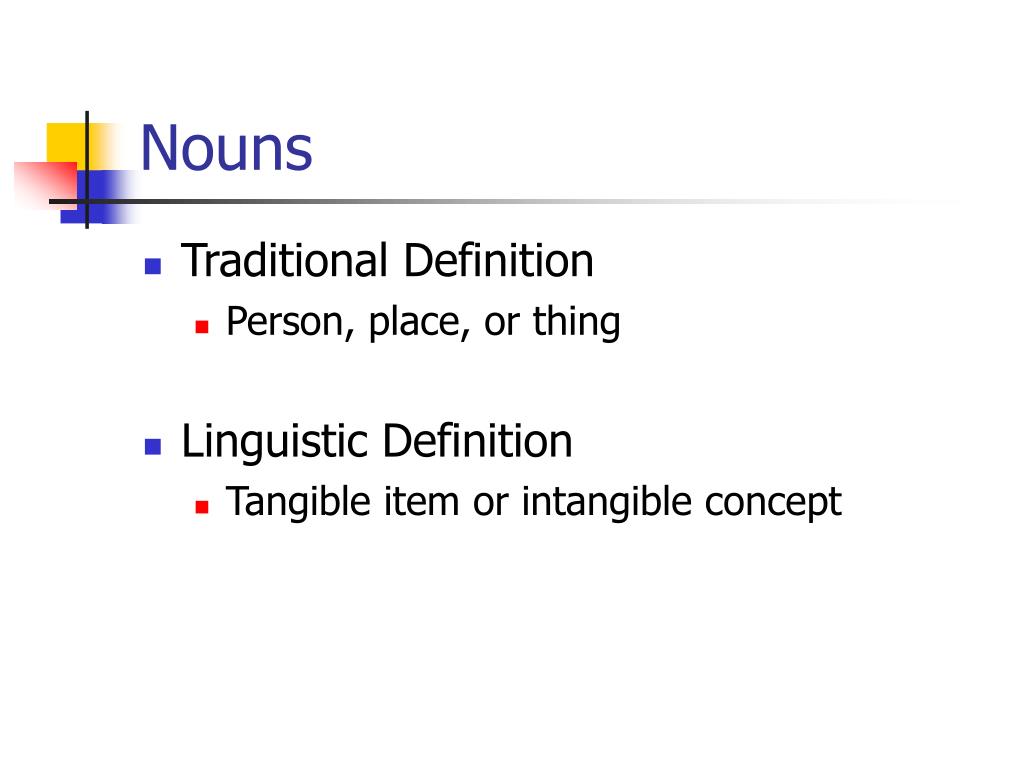 Nouns

Traditional Definition
Person, place, or thing

Linguistic Definition
Tangible item or intangible concept